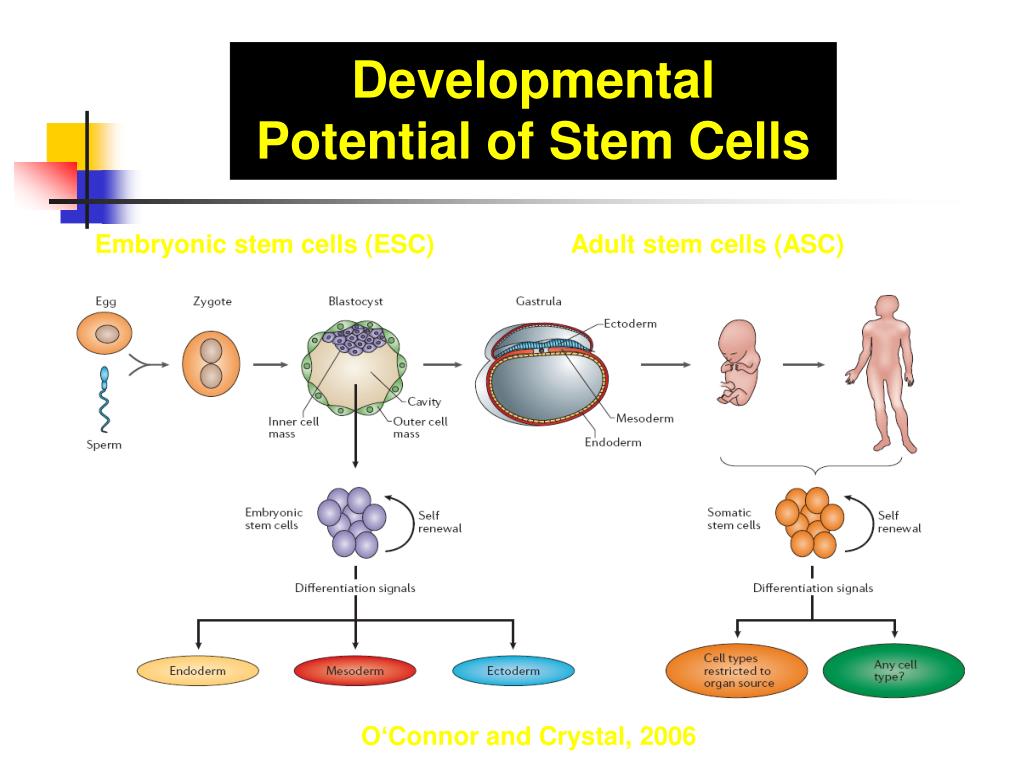 Developmental Potential of Stem Cells

Embryonic stem cells (ESC)

Adult stem cells (ASC)

Egg

Sperm

Zygote

Blastocyst

Inner cell mass

Cavity

Outer cell mass

Gastrula

Ectoderm

Mesoderm

Endoderm

Embryonic stem cells

Self renewal

Differentiation signals

Endoderm

Mesoderm

Ectoderm

Somatic stem cells

Self renewal

Differentiation signals

Cell types restricted to organ source

Any cell type?

O'Connor and Crystal, 2006